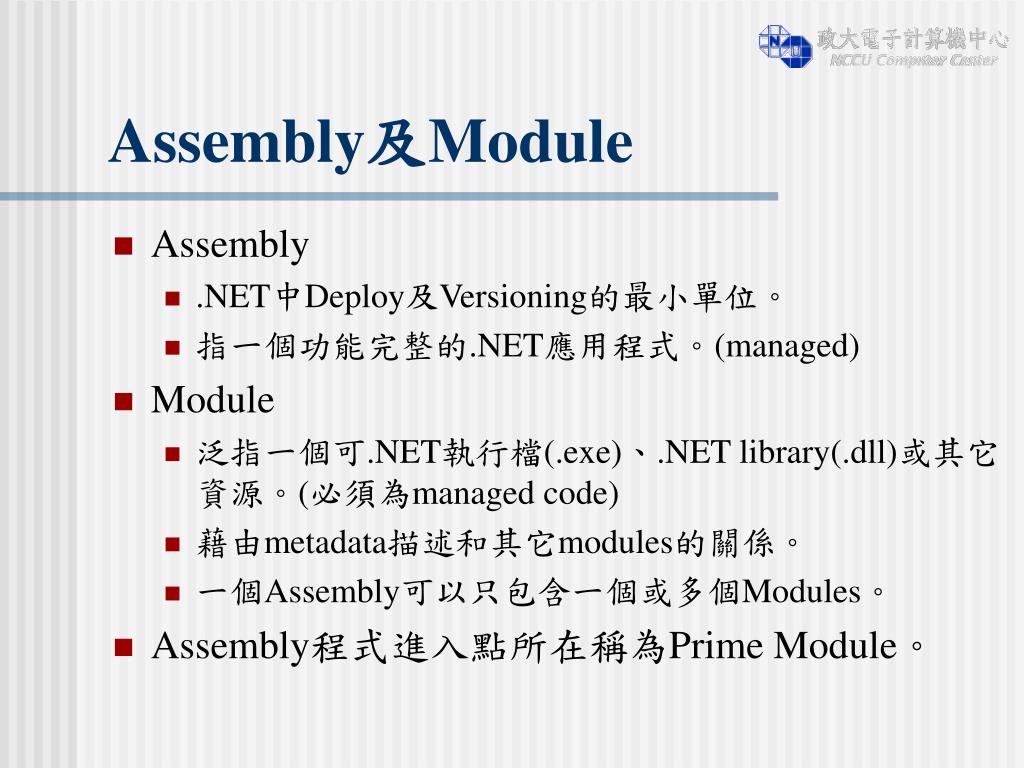 政大電子計算機中心
NCCU Computer Center

Assembly及Module

Assembly
.NET中Deploy及Versioning的最小單位。
指一個功能完整的.NET應用程式。(managed)

Module
泛指一個可.NET執行檔(.exe)、.NET library(.dll)或其它資源。(必須為managed code)
藉由metadata描述和其它modules的關係。
一個Assembly可以只包含一個或多個Modules。

Assembly程式進入點所在稱為Prime Module。